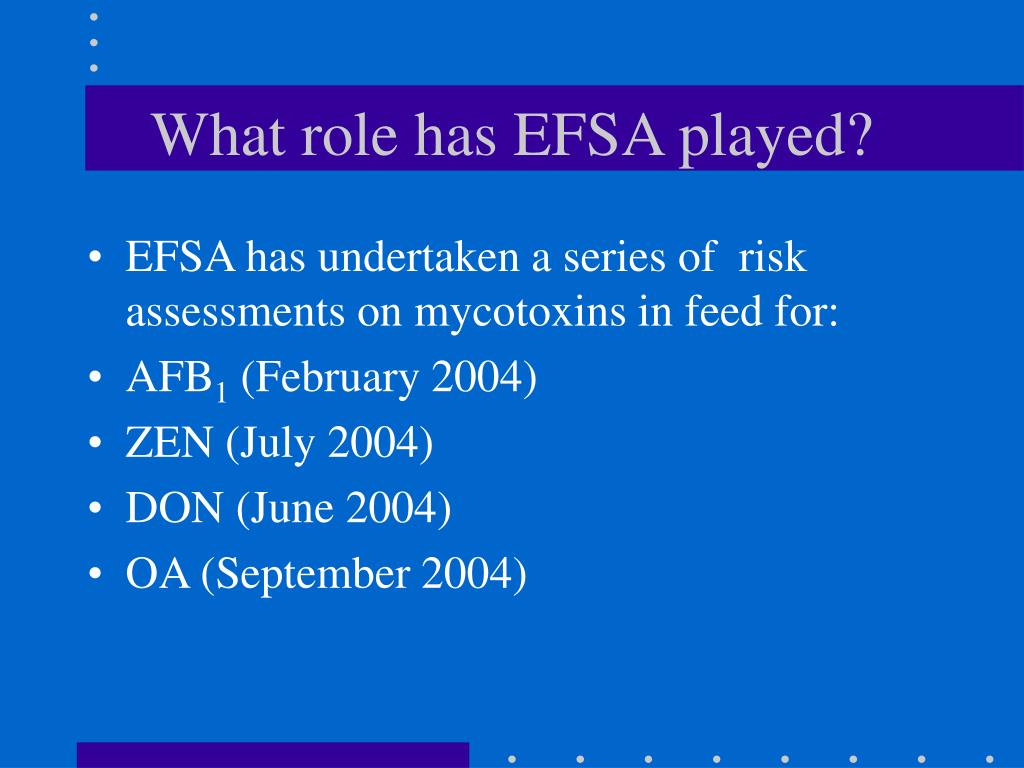 What role has EFSA played?

• EFSA has undertaken a series of risk assessments on mycotoxins in feed for:
• $AFB_1$ (February 2004)
• ZEN (July 2004)
• DON (June 2004)
• OA (September 2004)